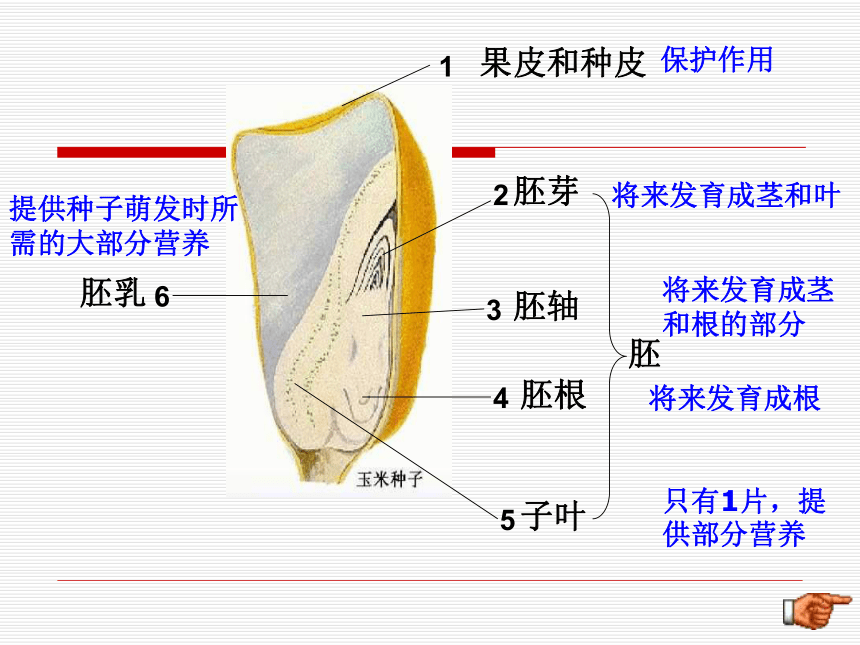 1 果皮和种皮 保护作用

提供种子萌发时所需的大部分营养

胚乳 6

2 胚芽 将来发育成茎和叶

3 胚轴 将来发育成茎和根的部分

胚

4 胚根 将来发育成根

玉米种子

5 子叶 只有1片，提供部分营养